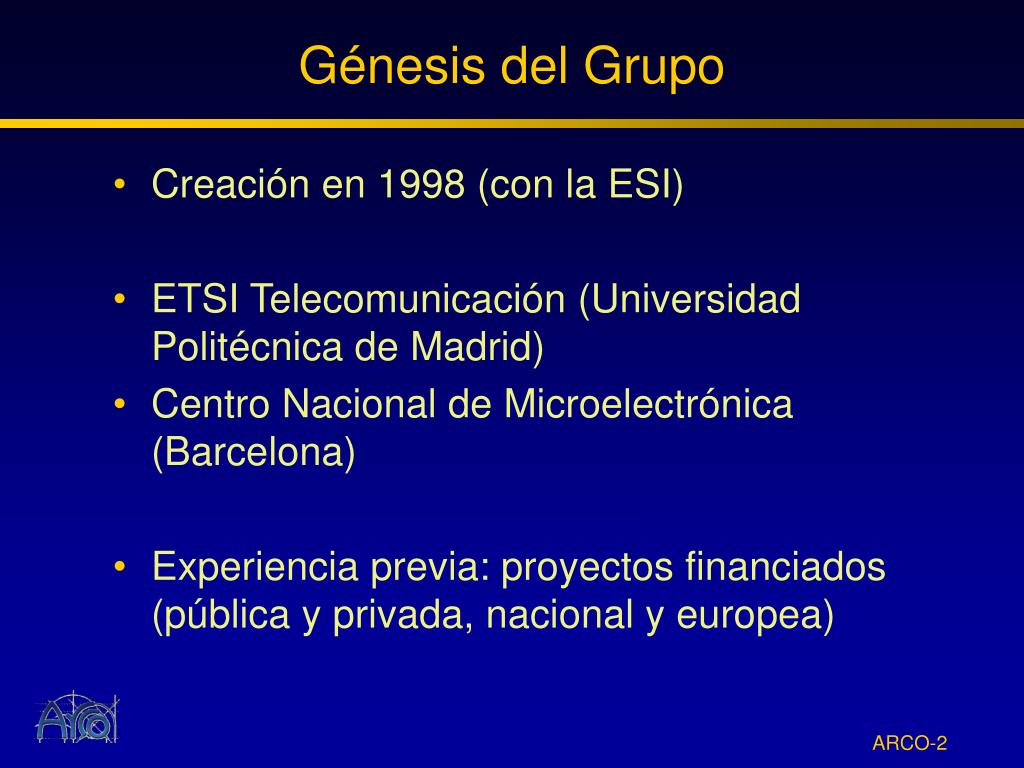 Génesis del Grupo

• Creación en 1998 (con la ESI)

• ETSI Telecomunicación (Universidad Politécnica de Madrid)
• Centro Nacional de Microelectrónica (Barcelona)

• Experiencia previa: proyectos financiados (pública y privada, nacional y europea)

Arco

ARCO-2